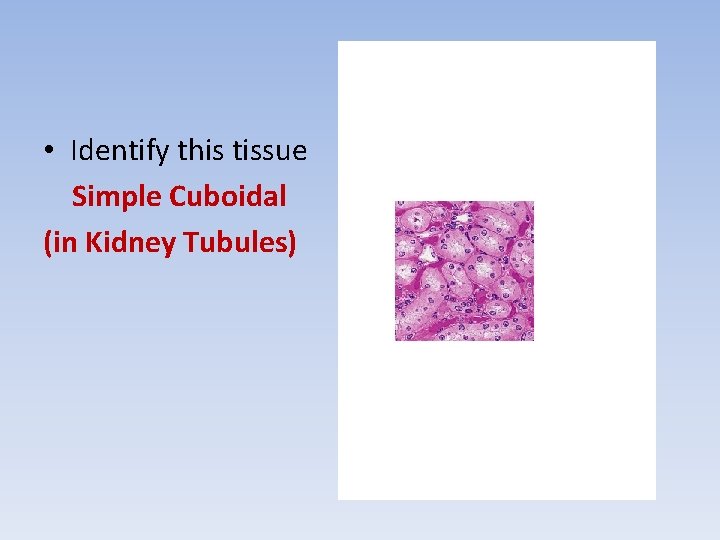 • Identify this tissue

Simple Cuboidal
(in Kidney Tubules)